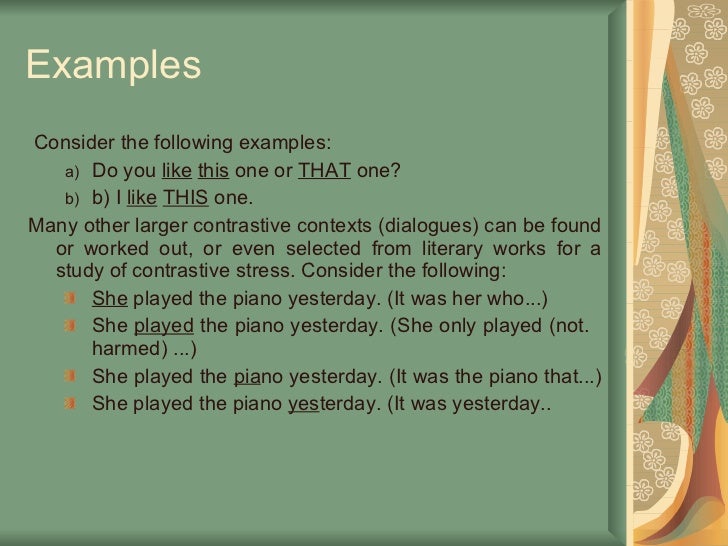 Examples

Consider the following examples:

a) Do you like this one or THAT one?

b) b) I like THIS one.

Many other larger contrastive contexts (dialogues) can be found or worked out, or even selected from literary works for a study of contrastive stress. Consider the following:

She played the piano yesterday. (It was her who...)

She played the piano yesterday. (She only played (not. harmed) ...)

She played the piano yesterday. (It was the piano that...)

She played the piano yesterday. (It was yesterday..